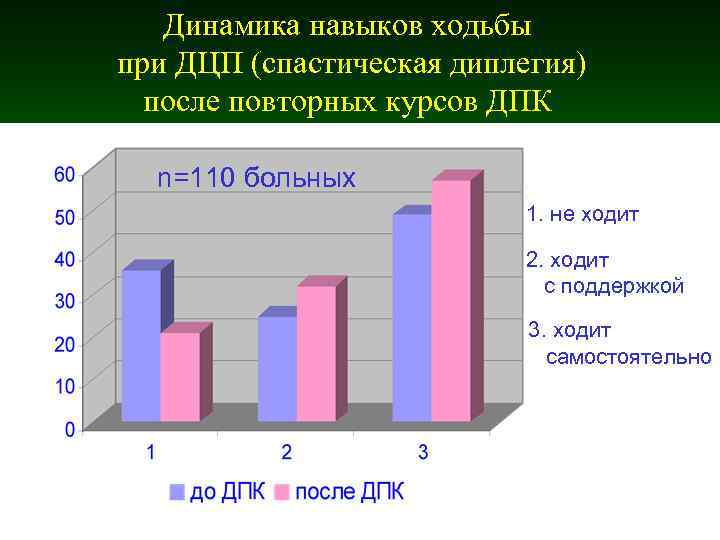 Динамика навыков ходьбы при ДЦП (спастическая диплегия) после повторных курсов ДПК

n=110 больных

60
50
40
30
20
10
0

1
2
3

1. не ходит

2. ходит с поддержкой

3. ходит самостоятельно

до ДПК после ДПК